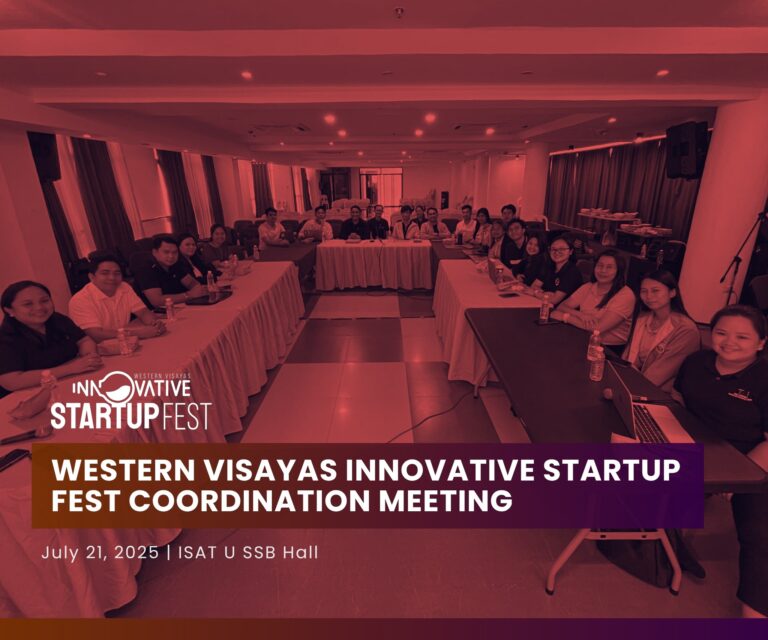 WESTERN VISAYAS
INNOVATIVE
STARTUP FEST

WESTERN VISAYAS INNOVATIVE STARTUP FEST COORDINATION MEETING

July 21, 2025 | ISAT U SSB Hall